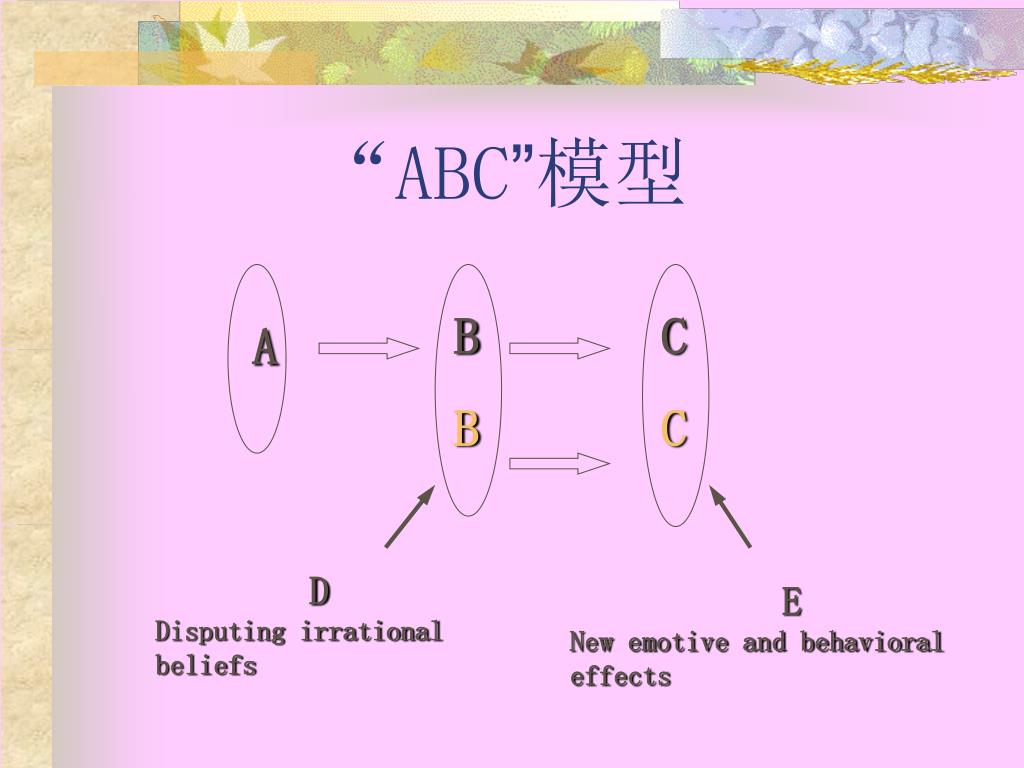 “ABC”模型

A

B

B

C

C

D
Disputing irrational beliefs

E
New emotive and behavioral effects